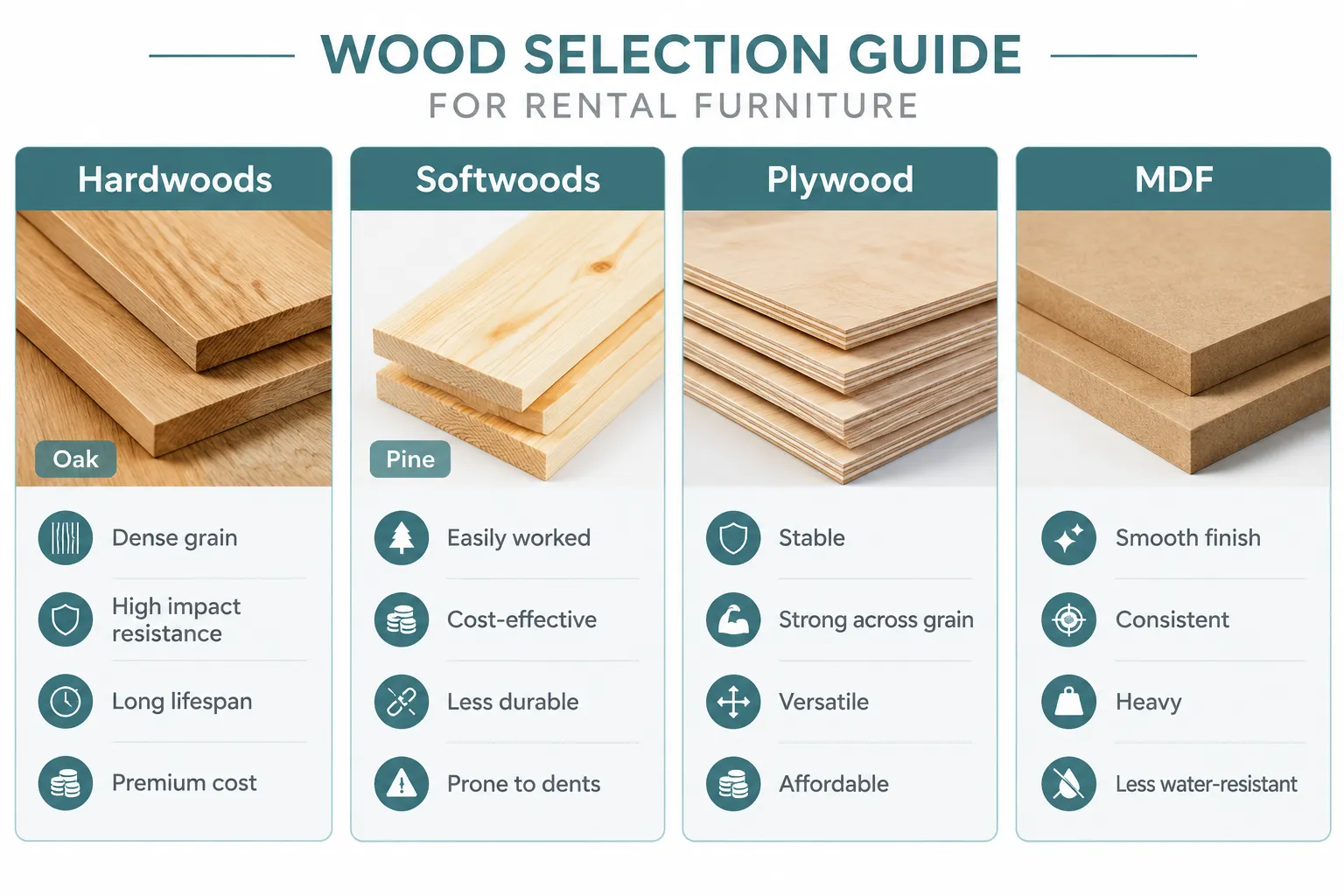 WOOD SELECTION GUIDE
FOR RENTAL FURNITURE

Hardwoods

Oak

Dense grain

High impact resistance

Long lifespan

Premium cost

Softwoods

Pine

Easily worked

Cost-effective

Less durable

Prone to dents

Plywood

Stable

Strong across grain

Versatile

Affordable

MDF

Smooth finish

Consistent

Heavy

Less water-resistant